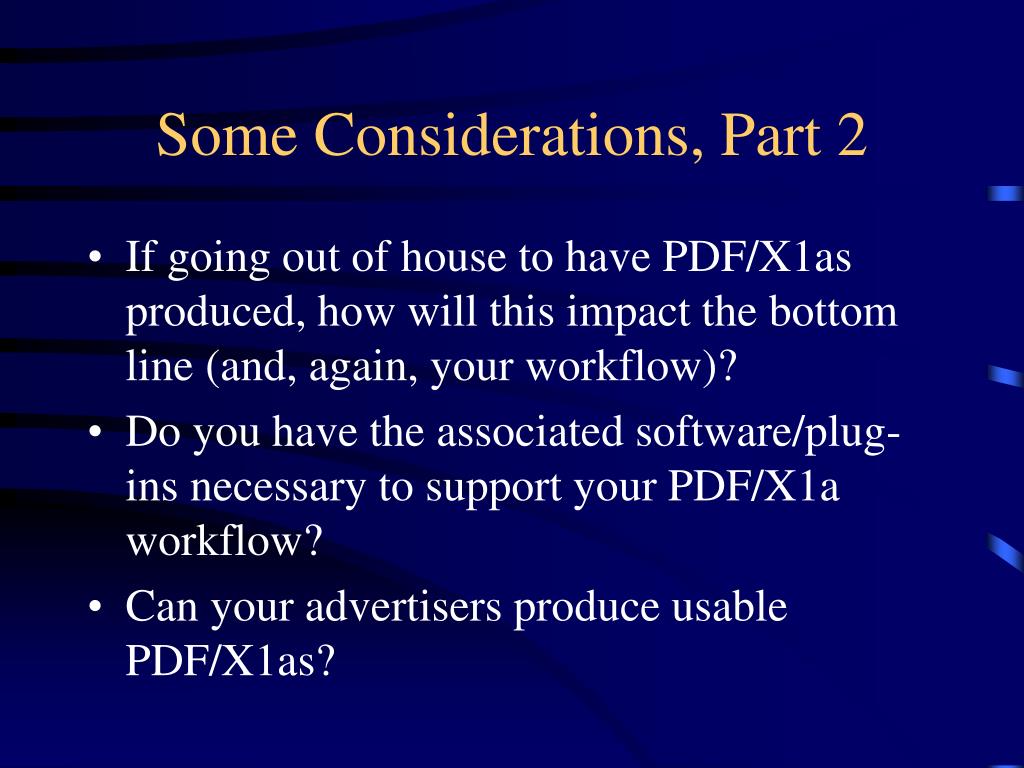 Some Considerations, Part 2

• If going out of house to have PDF/X1as produced, how will this impact the bottom line (and, again, your workflow)?
• Do you have the associated software/plug-ins necessary to support your PDF/X1a workflow?
• Can your advertisers produce usable PDF/X1as?